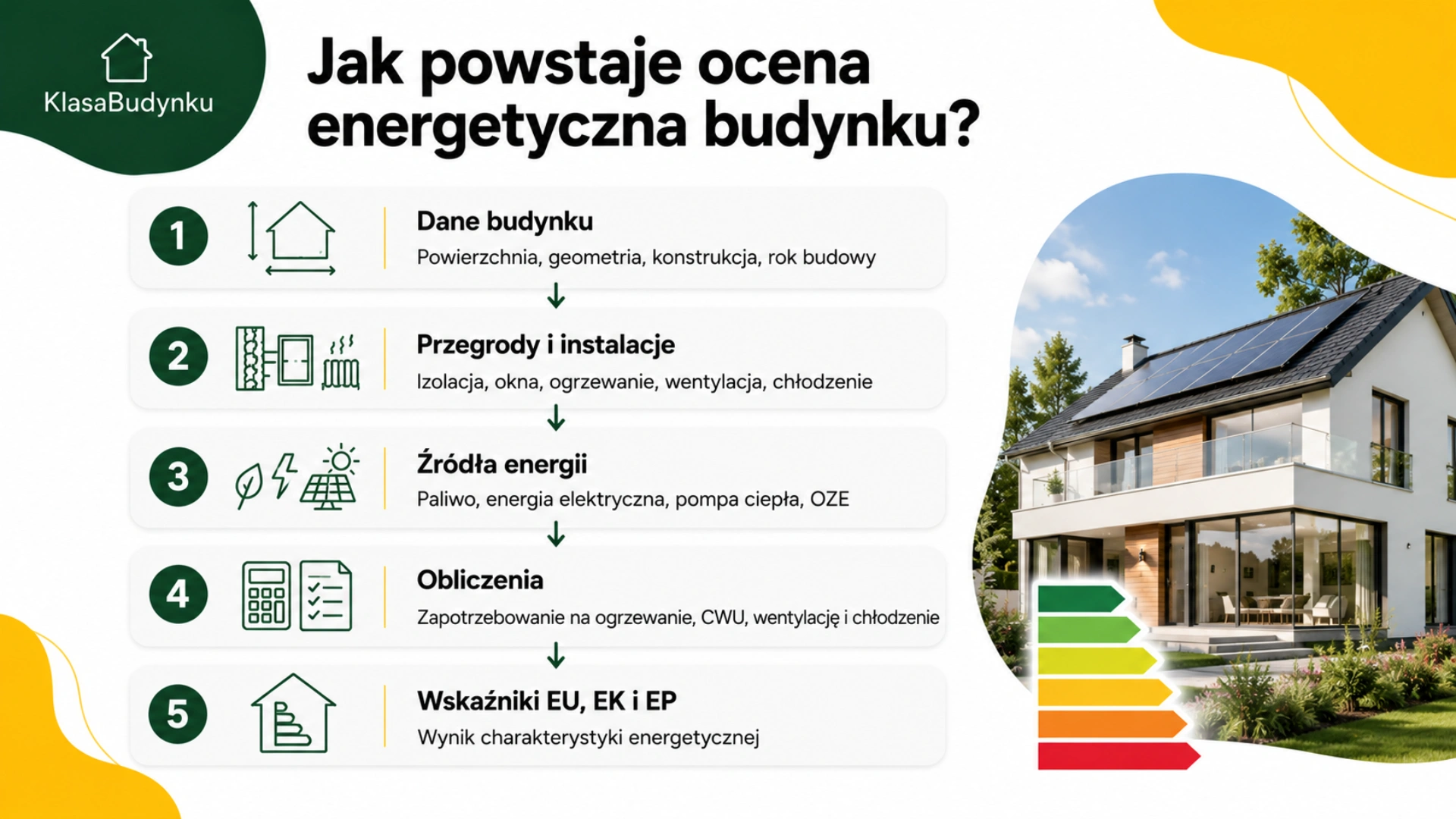 KlasaBudynku

Jak powstaje ocena energetyczna budynku?

1
Dane budynku
Powierzchnia, geometria, konstrukcja, rok budowy

2
Przegrody i instalacje
Izolacja, okna, ogrzewanie, wentylacja, chłodzenie

3
Źródła energii
Paliwo, energia elektryczna, pompa ciepła, OZE

4
Obliczenia
Zapotrzebowanie na ogrzewanie, CWU, wentylację i chłodzenie

5
Wskaźniki EU, EK i EP
Wynik charakterystyki energetycznej